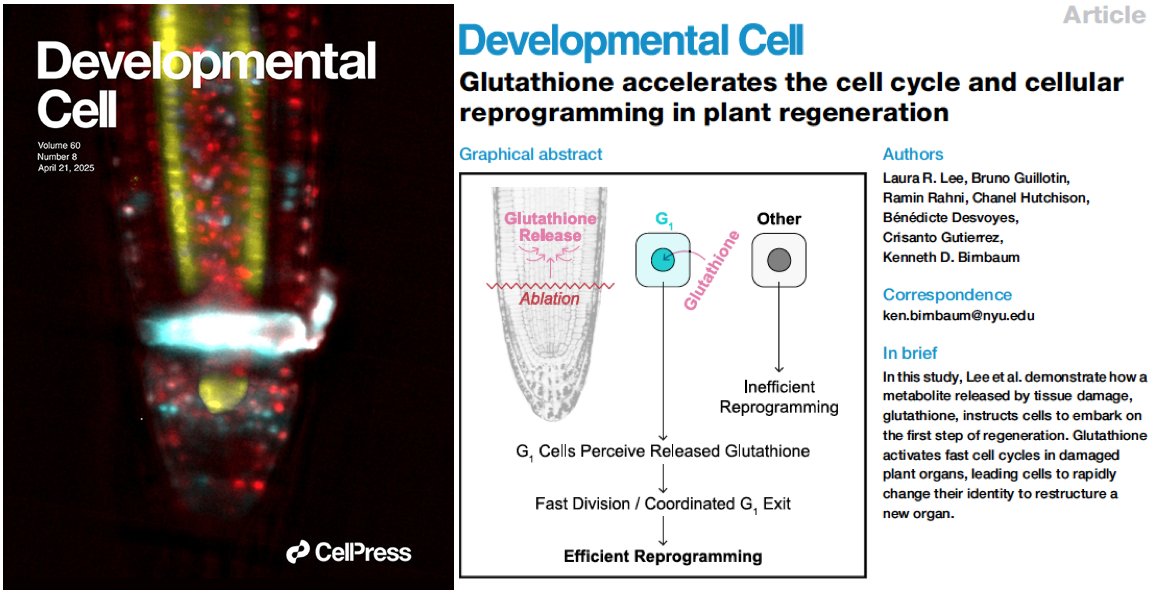 Developmental Cell

Volume 60
Number 8
April 21, 2025

CellPress

Article

Developmental Cell

Glutathione accelerates the cell cycle and cellular reprogramming in plant regeneration

Graphical abstract

Glutathione Release

Ablation

$G_1$

Glutathione

Other

Inefficient Reprogramming

$G_1$ Cells Perceive Released Glutathione

Fast Division / Coordinated $G_1$ Exit

Efficient Reprogramming

Authors

Laura R. Lee, Bruno Guillotin, Ramin Rahni, Chanel Hutchison, Bénédicte Desvoyes, Crisanto Gutierrez, Kenneth D. Birnbaum

Correspondence

ken.birnbaum@nyu.edu

In brief

In this study, Lee et al. demonstrate how a metabolite released by tissue damage, glutathione, instructs cells to embark on the first step of regeneration. Glutathione activates fast cell cycles in damaged plant organs, leading cells to rapidly change their identity to restructure a new organ.